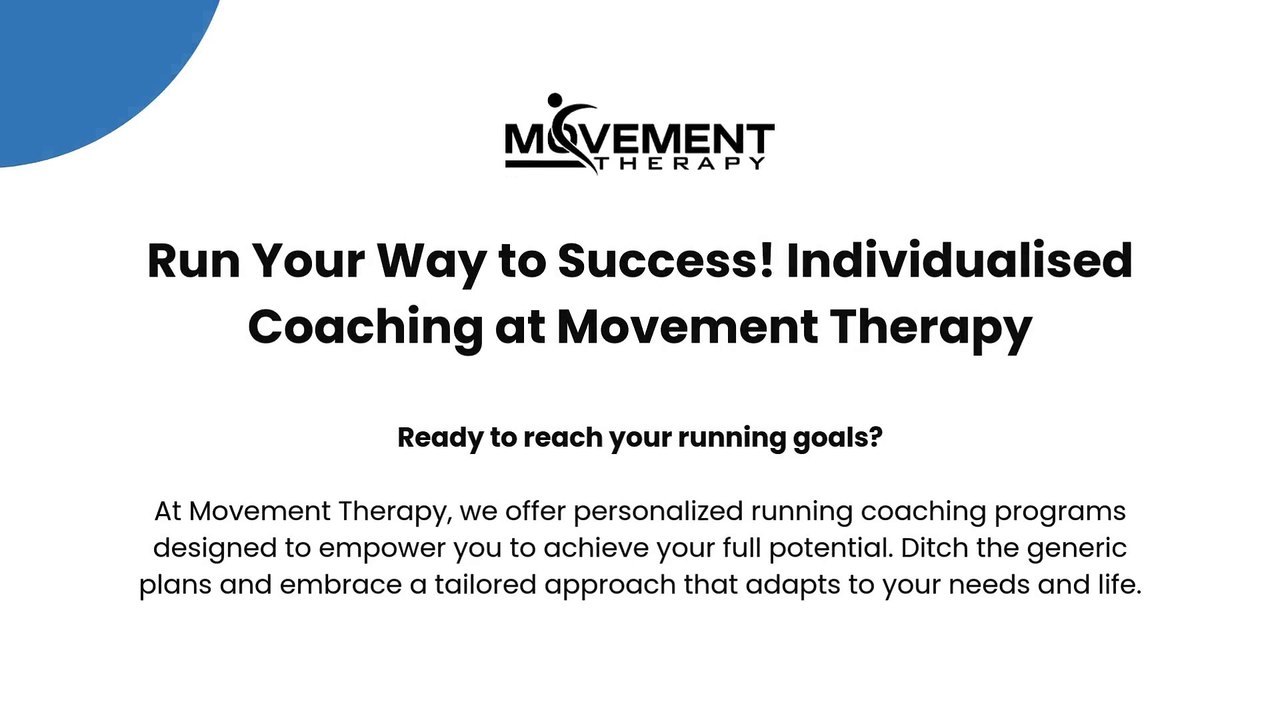 MOVEMENT
THERAPY

Run Your Way to Success! Individualised Coaching at Movement Therapy

Ready to reach your running goals?

At Movement Therapy, we offer personalized running coaching programs designed to empower you to achieve your full potential. Ditch the generic plans and embrace a tailored approach that adapts to your needs and life.